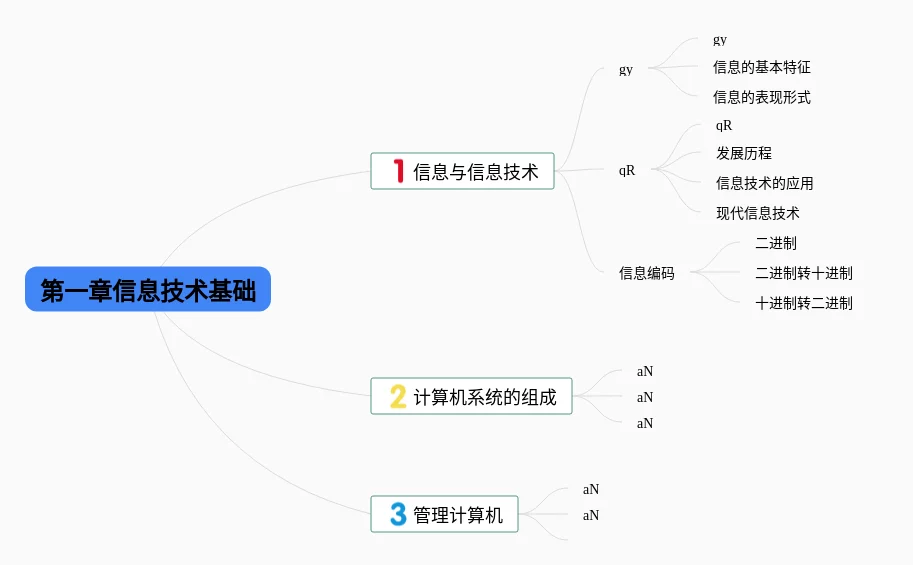 第一章信息技术基础

1 信息与信息技术

gy

gy

信息的基本特征

信息的表现形式

qR

qR

发展历程

信息技术的应用

现代信息技术

信息编码

二进制

二进制转十进制

十进制转二进制

2 计算机系统的组成

aN

aN

aN

3 管理计算机

aN

aN